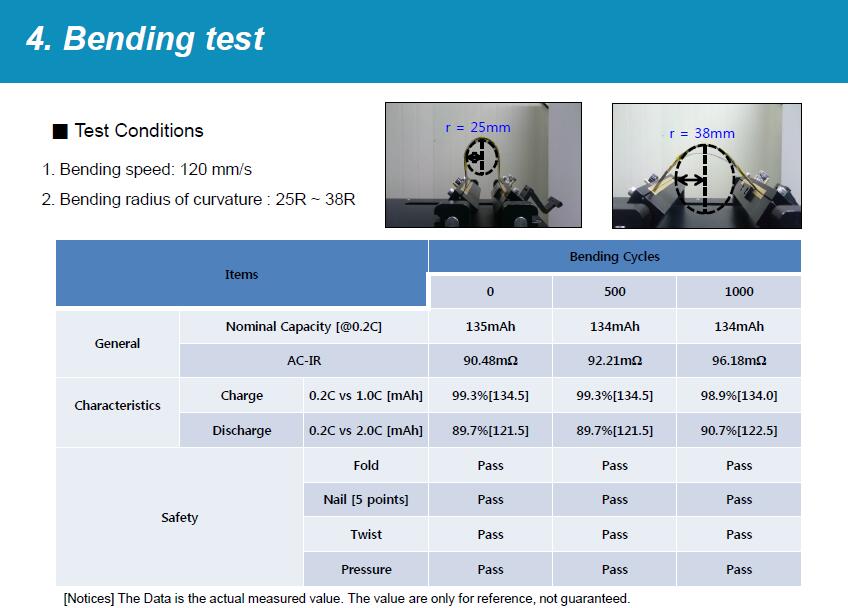 4. Bending test

■ Test Conditions

1. Bending speed: 120 mm/s

2. Bending radius of curvature : 25R ~ 38R

r = 25mm

r = 38mm

| Items | | | Bending Cycles | | |
|---|---|---|---|---|---|
| | | | 0 | 500 | 1000 |
| General | Nominal Capacity [@0.2C] | | 135mAh | 134mAh | 134mAh |
| | AC-IR | | 90.48mΩ | 92.21mΩ | 96.18mΩ |
| Characteristics | Charge | 0.2C vs 1.0C [mAh] | 99.3%[134.5] | 99.3%[134.5] | 98.9%[134.0] |
| | Discharge | 0.2C vs 2.0C [mAh] | 89.7%[121.5] | 89.7%[121.5] | 90.7%[122.5] |
| Safety | | Fold | Pass | Pass | Pass |
| | | Nail [5 points] | Pass | Pass | Pass |
| | | Twist | Pass | Pass | Pass |
| | | Pressure | Pass | Pass | Pass |

[Notices] The Data is the actual measured value. The value are only for reference, not guaranteed.